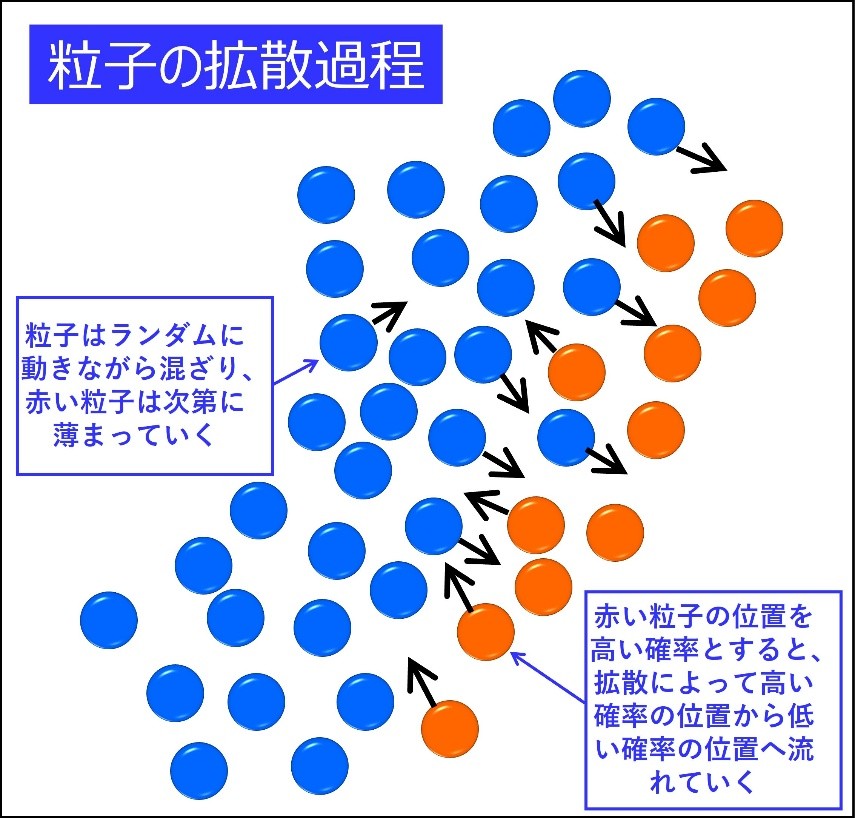 粒子の拡散過程

粒子はランダムに動きながら混ざり、赤い粒子は次第に薄まっていく

赤い粒子の位置を高い確率とすると、拡散によって高い確率の位置から低い確率の位置へ流れていく